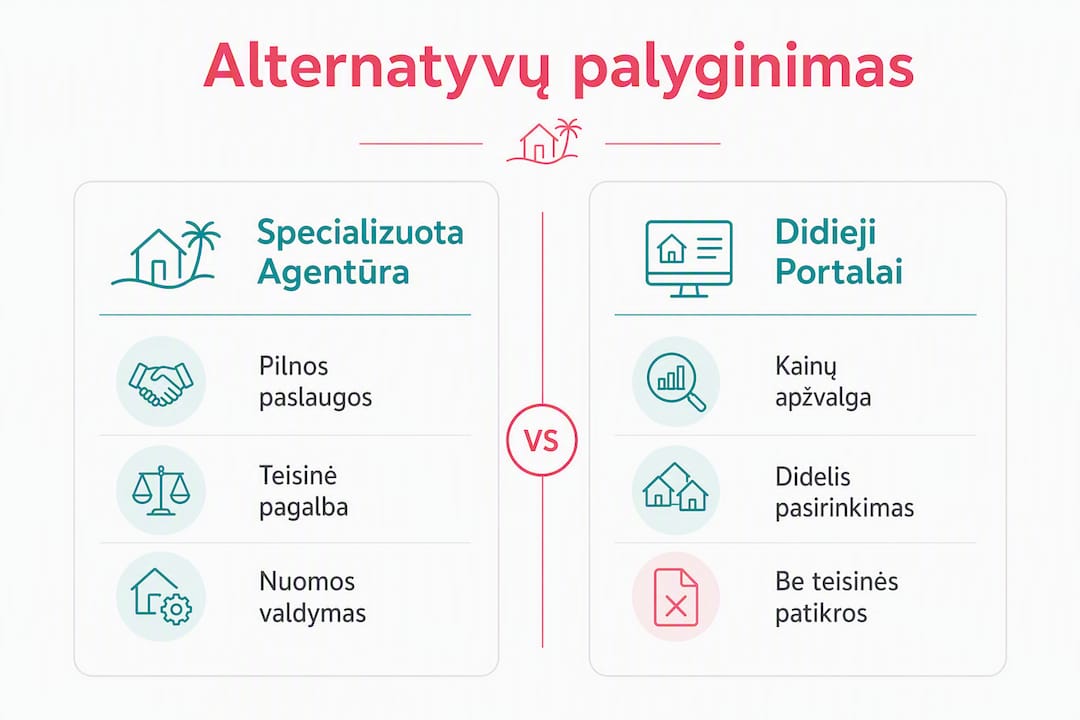 Alternatyvų palyginimas

Specializuota Agentūra

Pilnos paslaugos

Teisinė pagalba

Nuomos valdymas

VS

Didieji Portalai

Kainų apžvalga

Didelis pasirinkimas

Be teisinės patikros